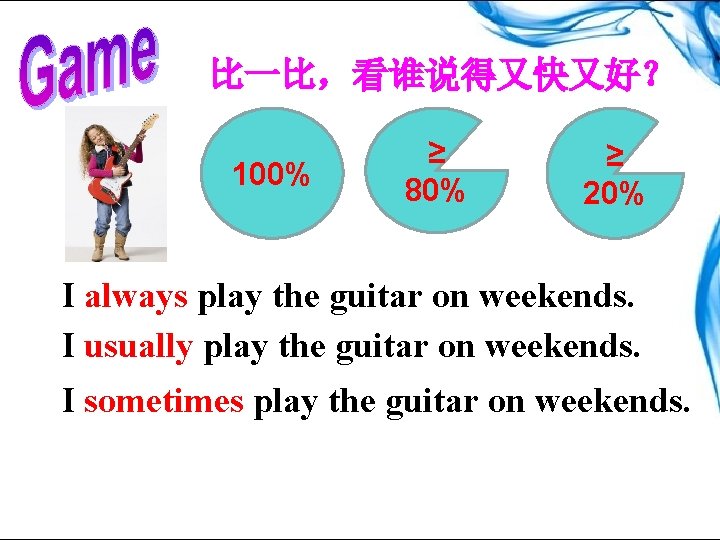 Game

比一比，看谁说得又快又好？

100%

≥
80%

≥
20%

I always play the guitar on weekends.

I usually play the guitar on weekends.

I sometimes play the guitar on weekends.